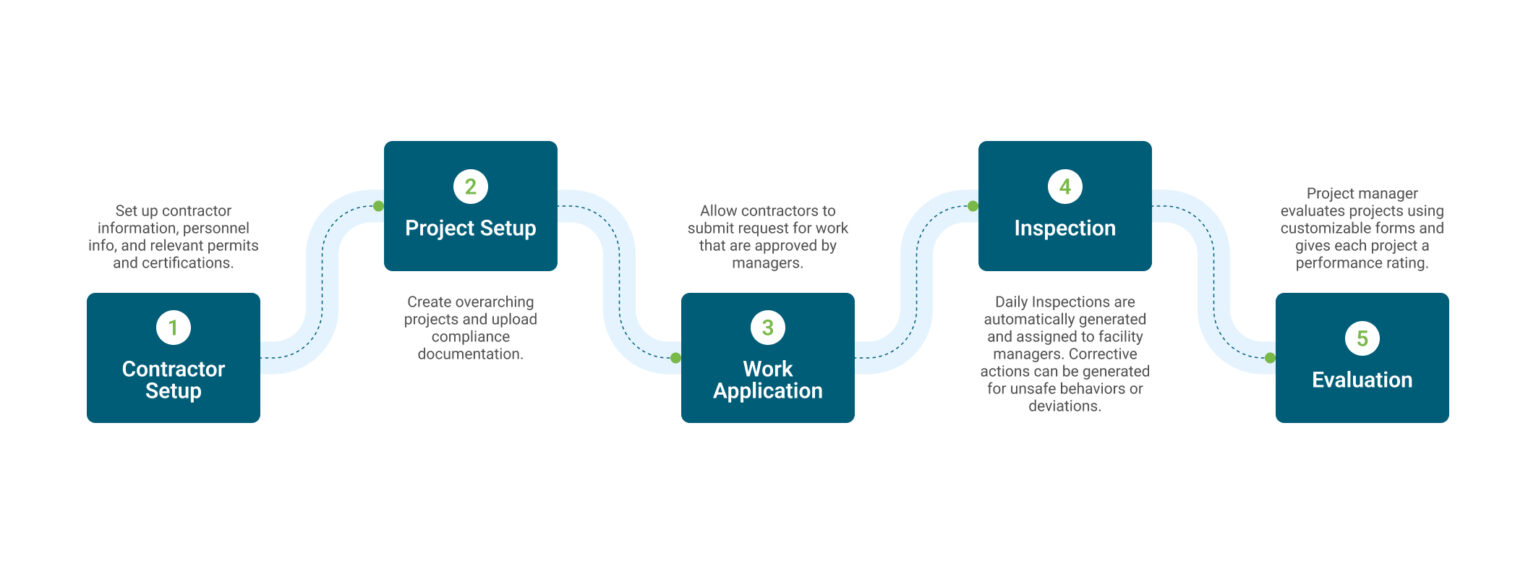 Set up contractor information, personnel info, and relevant permits and certifications.

1
Contractor Setup

2
Project Setup

Create overarching projects and upload compliance documentation.

Allow contractors to submit request for work that are approved by managers.

3
Work Application

4
Inspection

Daily Inspections are automatically generated and assigned to facility managers. Corrective actions can be generated for unsafe behaviors or deviations.

Project manager evaluates projects using customizable forms and gives each project a performance rating.

5
Evaluation